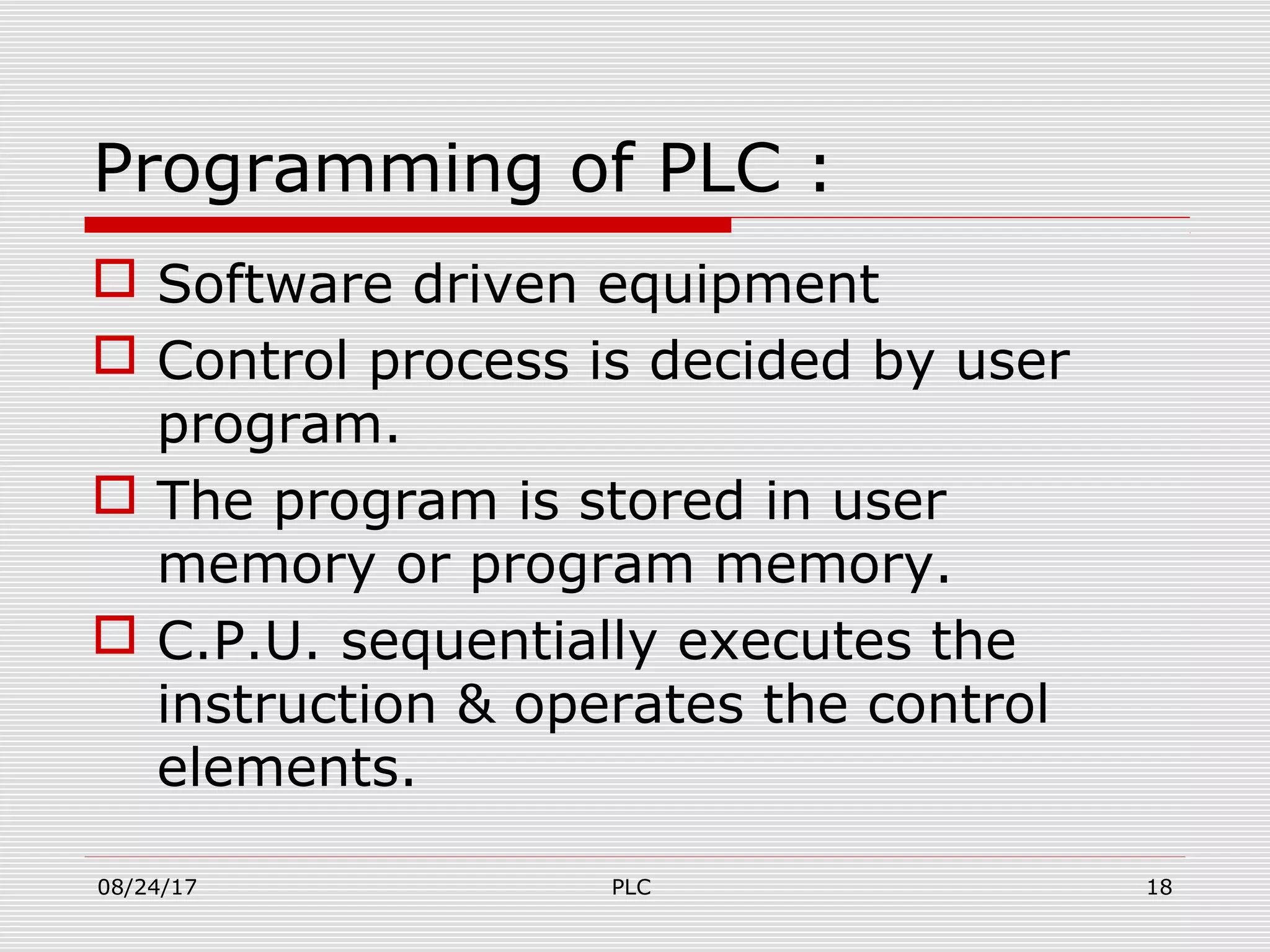 Programming of PLC :

Software driven equipment

Control process is decided by user program.

The program is stored in user memory or program memory.

C.P.U. sequentially executes the instruction & operates the control elements.

08/24/17

PLC

18